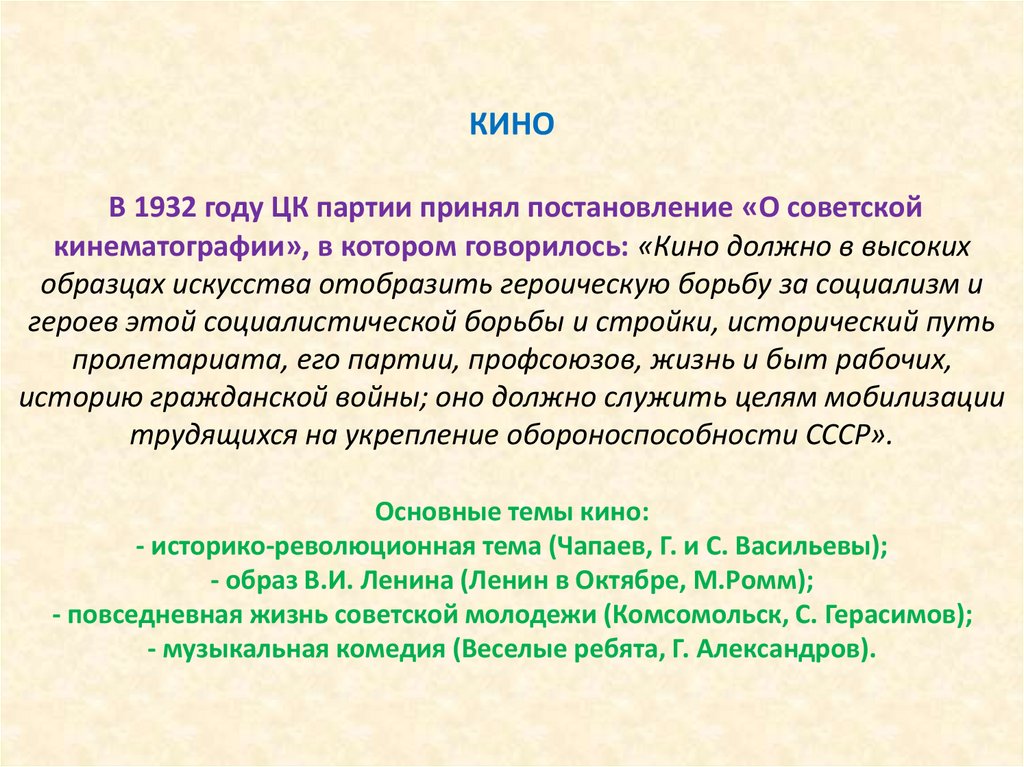 КИНО

В 1932 году ЦК партии принял постановление «О советской кинематографии», в котором говорилось: «Кино должно в высоких образцах искусства отобразить героическую борьбу за социализм и героев этой социалистической борьбы и стройки, исторический путь пролетариата, его партии, профсоюзов, жизнь и быт рабочих, историю гражданской войны; оно должно служить целям мобилизации трудящихся на укрепление обороноспособности СССР».

Основные темы кино:
- историко-революционная тема (Чапаев, Г. и С. Васильевы);
- образ В.И. Ленина (Ленин в Октябре, М.Ромм);
- повседневная жизнь советской молодежи (Комсомольск, С. Герасимов);
- музыкальная комедия (Веселые ребята, Г. Александров).